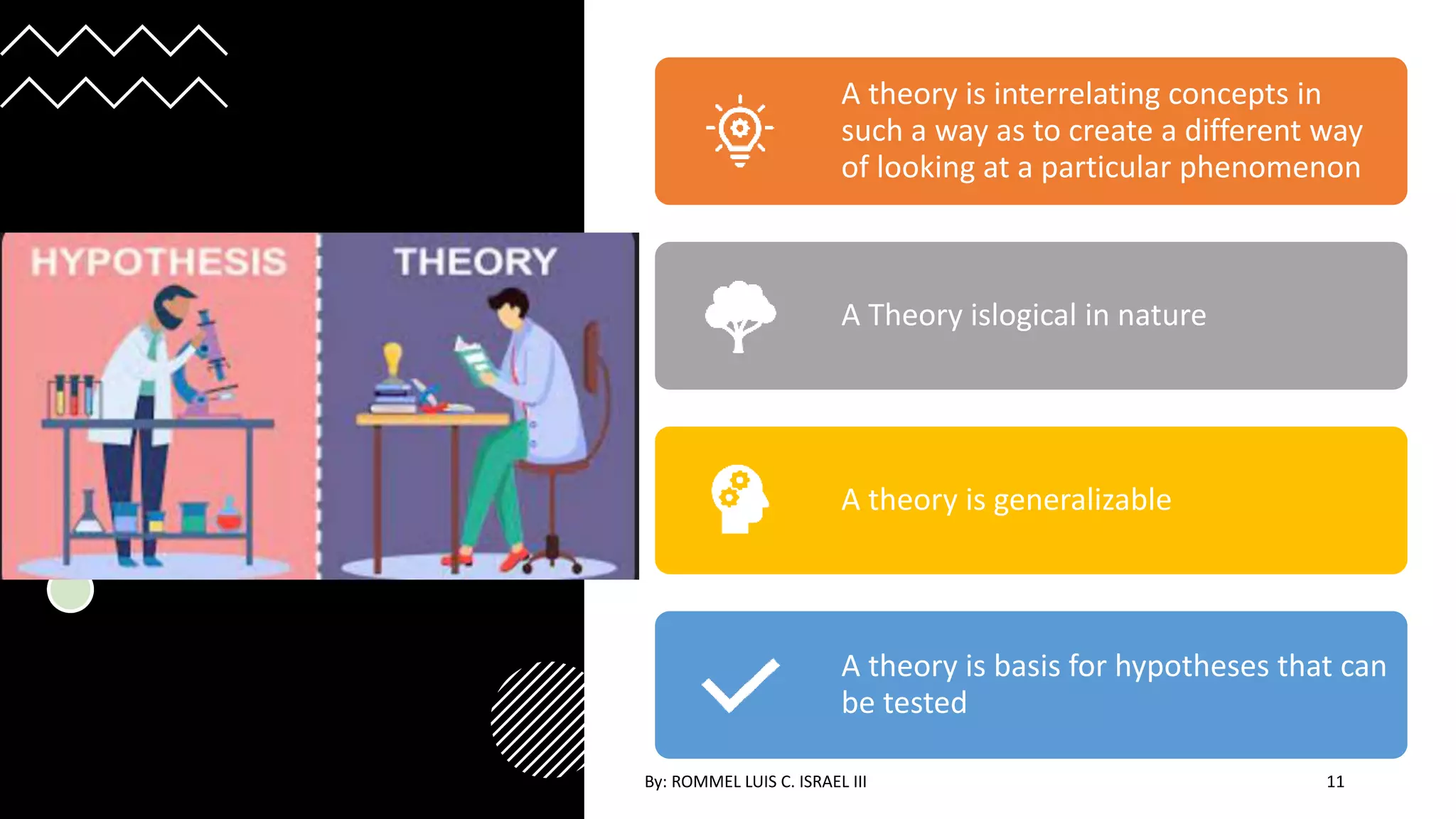 HYPOTHESIS

THEORY

A theory is interrelating concepts in such a way as to create a different way of looking at a particular phenomenon

A Theory islogical in nature

A theory is generalizable

A theory is basis for hypotheses that can be tested

By: ROMMEL LUIS C. ISRAEL III

11